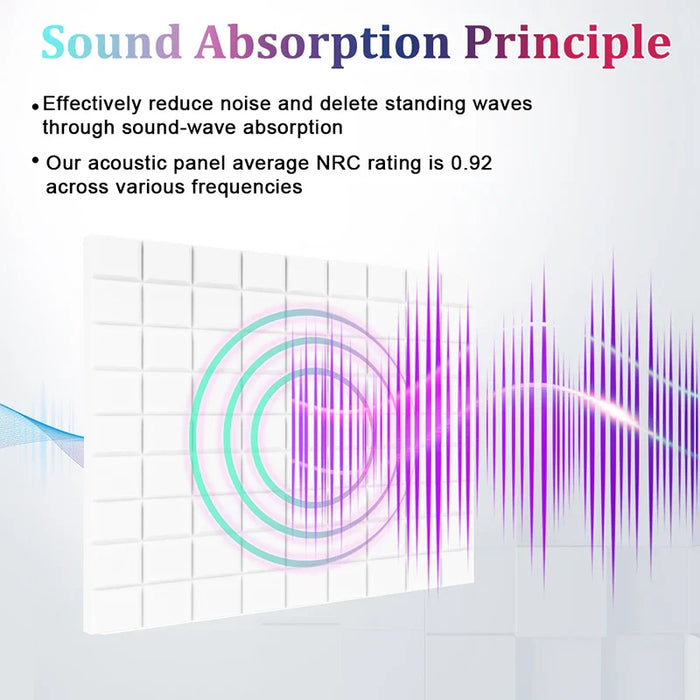 Sound Absorption Principle

• Effectively reduce noise and delete standing waves through sound-wave absorption

• Our acoustic panel average NRC rating is 0.92 across various frequencies